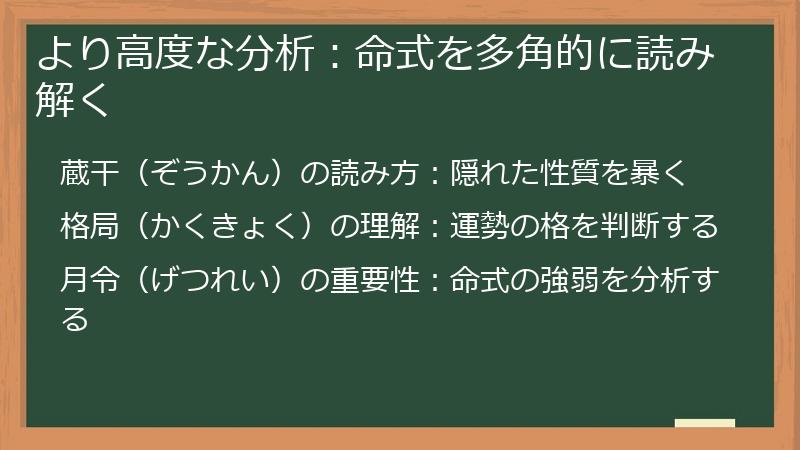 より高度な分析：命式を多角的に読み解く

蔵干（ぞうかん）の読み方：隠れた性質を暴く

格局（かくきょく）の理解：運勢の格を判断する

月令（げつれい）の重要性：命式の強弱を分析する